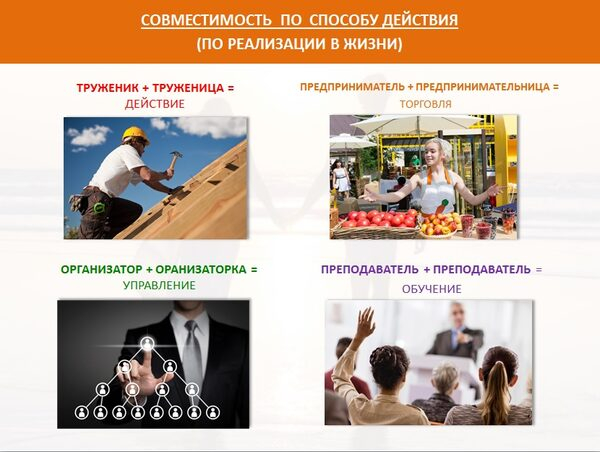 СОВМЕСТИМОСТЬ ПО СПОСОБУ ДЕЙСТВИЯ
(ПО РЕАЛИЗАЦИИ В ЖИЗНИ)

ТРУЖЕНИК + ТРУЖЕНИЦА =
ДЕЙСТВИЕ

ПРЕДПРИНИМАТЕЛЬ + ПРЕДПРИНИМАТЕЛЬНИЦА =
ТОРГОВЛЯ

ОРГАНИЗАТОР + ОРАНИЗАТОРКА =
УПРАВЛЕНИЕ

ПРЕПОДАВАТЕЛЬ + ПРЕПОДАВАТЕЛЬ =
ОБУЧЕНИЕ